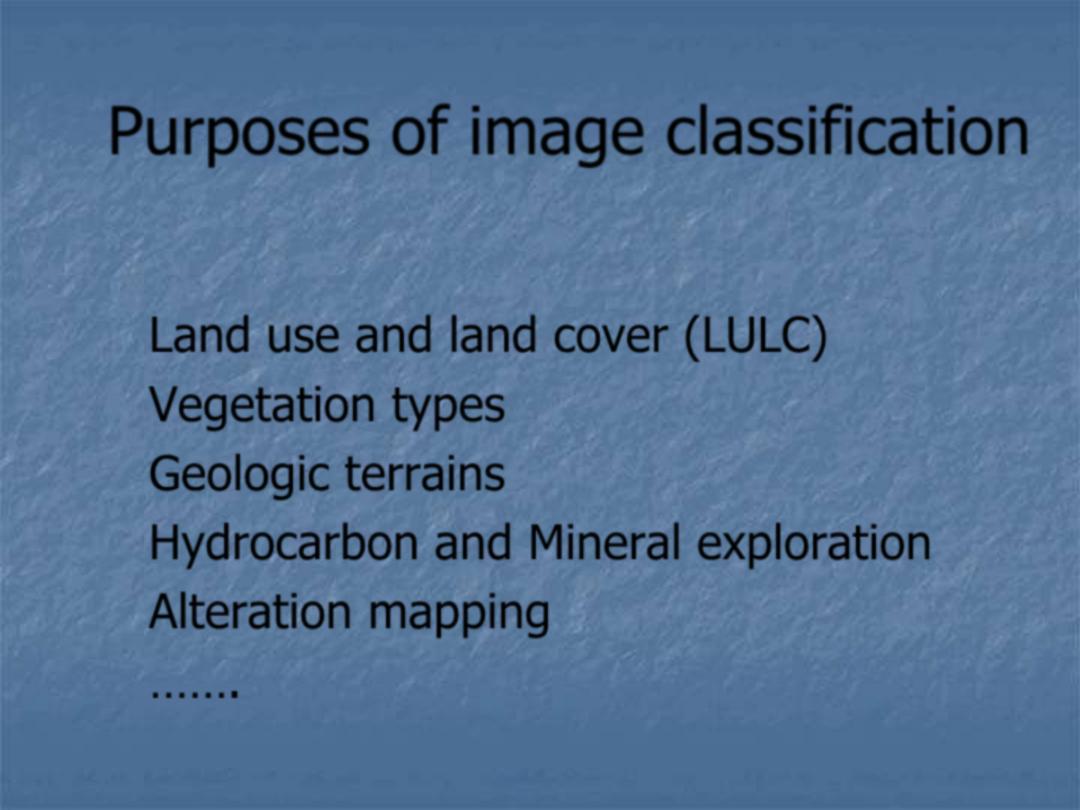 Purposes of image classification

Land use and land cover (LULC)
Vegetation types
Geologic terrains
Hydrocarbon and Mineral exploration
Alteration mapping
…….